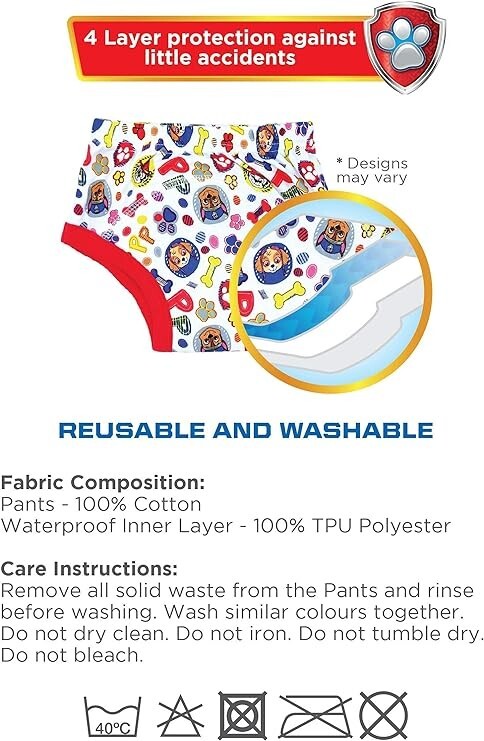 4 Layer protection against little accidents

* Designs may vary

REUSABLE AND WASHABLE

Fabric Composition:
Pants - 100% Cotton
Waterproof Inner Layer - 100% TPU Polyester

Care Instructions:
Remove all solid waste from the Pants and rinse before washing. Wash similar colours together. Do not dry clean. Do not iron. Do not tumble dry. Do not bleach.

40°C